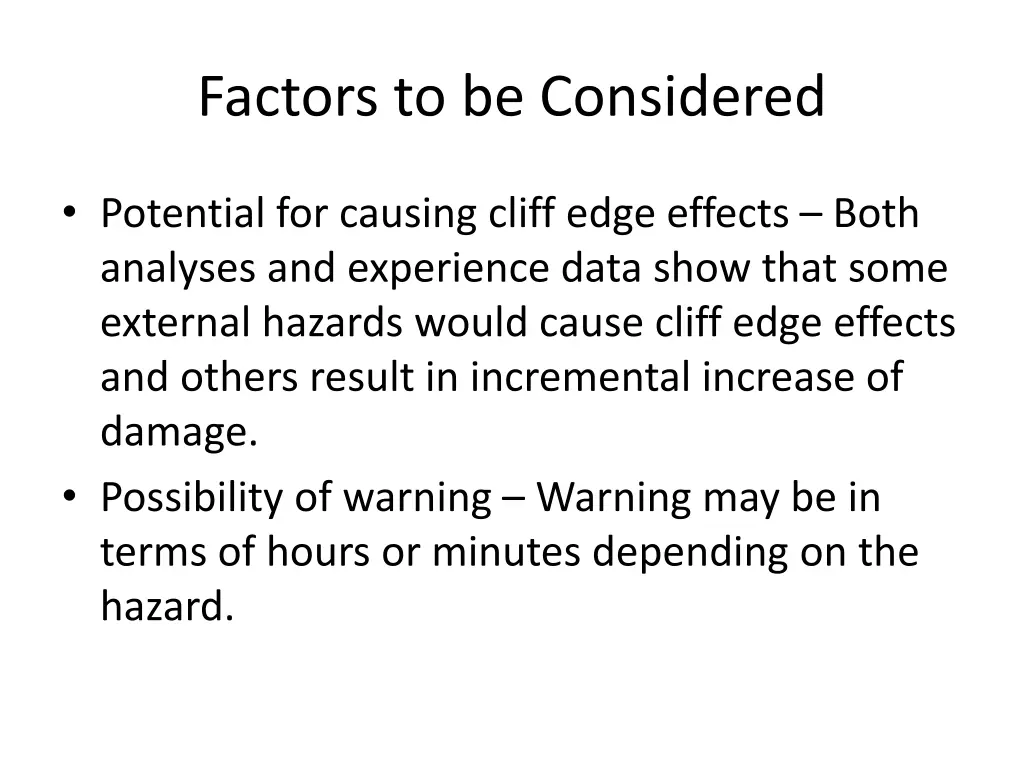 Factors to be Considered

• Potential for causing cliff edge effects – Both analyses and experience data show that some external hazards would cause cliff edge effects and others result in incremental increase of damage.
• Possibility of warning – Warning may be in terms of hours or minutes depending on the hazard.